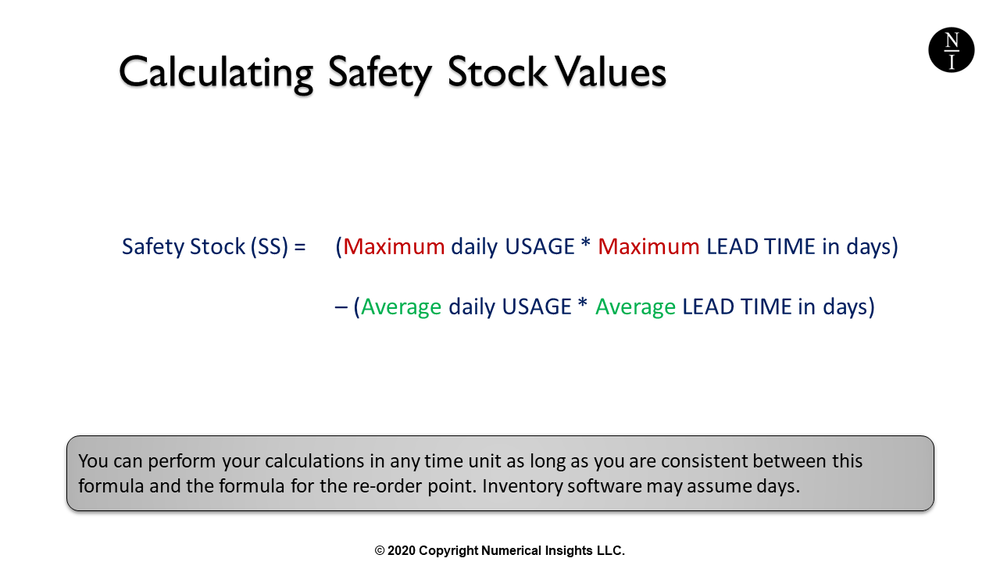 Calculating Safety Stock Values

N
I

Safety Stock (SS) = (Maximum daily USAGE * Maximum LEAD TIME in days)

– (Average daily USAGE * Average LEAD TIME in days)

You can perform your calculations in any time unit as long as you are consistent between this formula and the formula for the re-order point. Inventory software may assume days.

© 2020 Copyright Numerical Insights LLC.